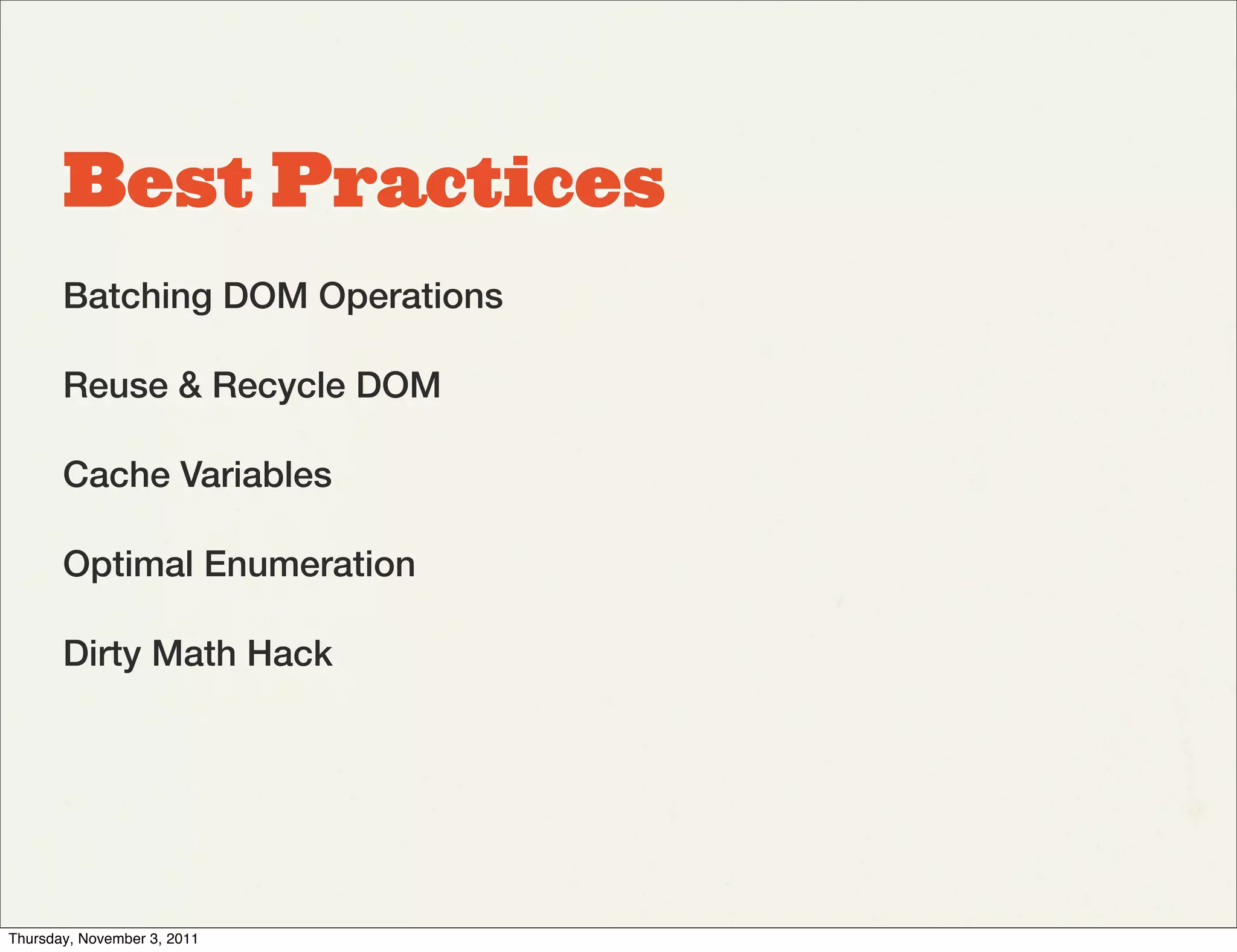 Best Practices

Batching DOM Operations

Reuse & Recycle DOM

Cache Variables

Optimal Enumeration

Dirty Math Hack

Thursday, November 3, 2011